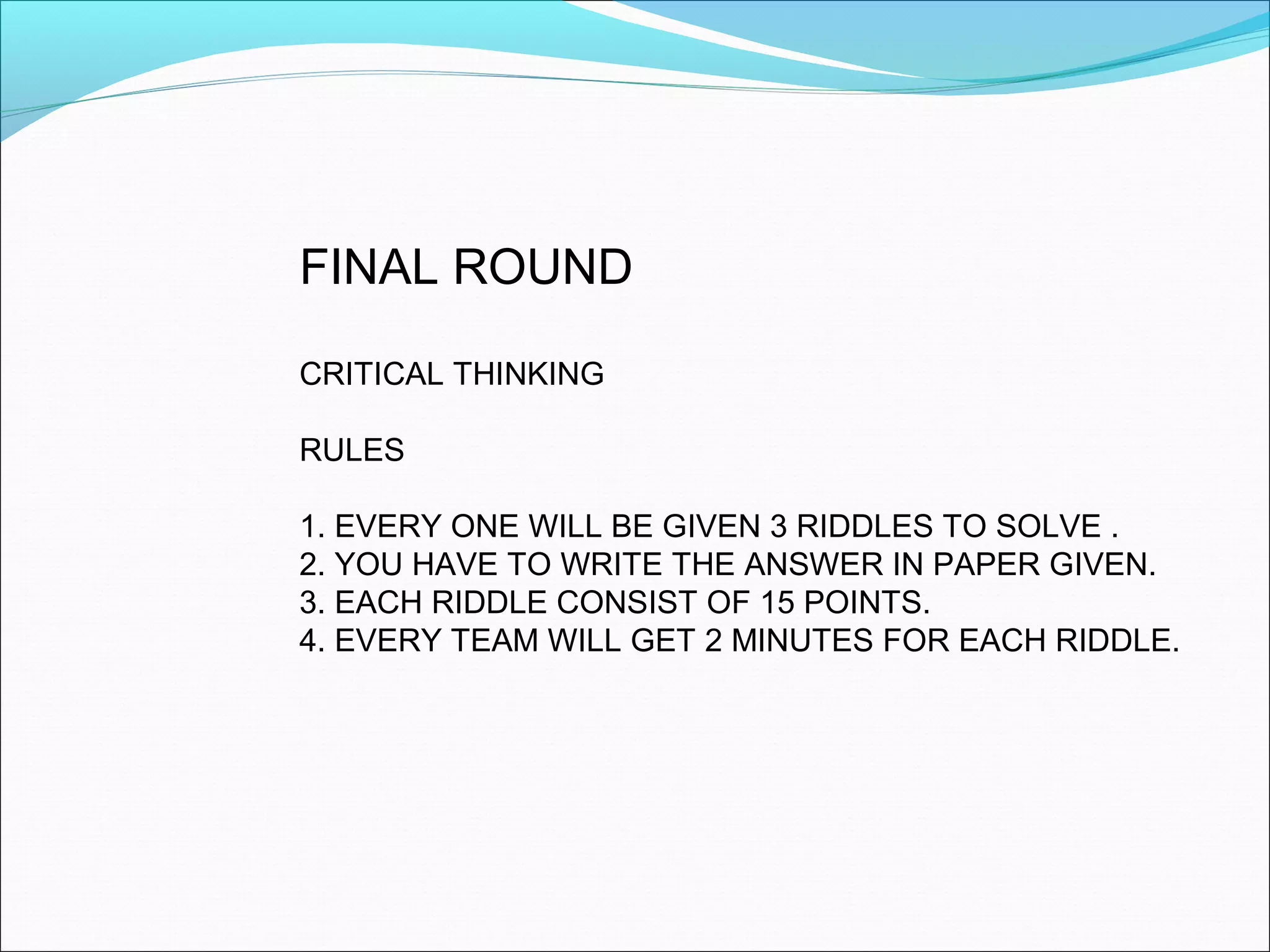 FINAL ROUND

CRITICAL THINKING

RULES

1. EVERY ONE WILL BE GIVEN 3 RIDDLES TO SOLVE .
2. YOU HAVE TO WRITE THE ANSWER IN PAPER GIVEN.
3. EACH RIDDLE CONSIST OF 15 POINTS.
4. EVERY TEAM WILL GET 2 MINUTES FOR EACH RIDDLE.